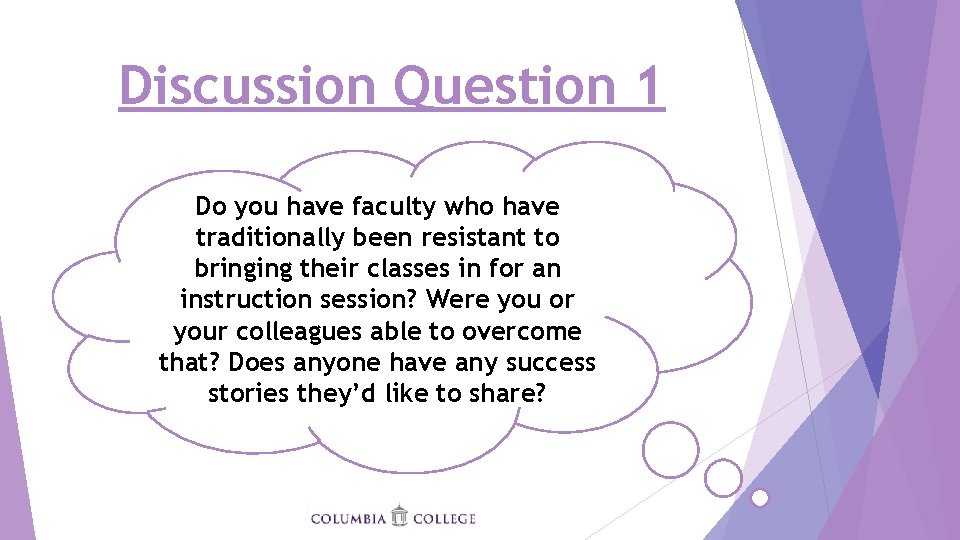 Discussion Question 1

Do you have faculty who have traditionally been resistant to bringing their classes in for an instruction session? Were you or your colleagues able to overcome that? Does anyone have any success stories they'd like to share?

COLUMBIA COLLEGE